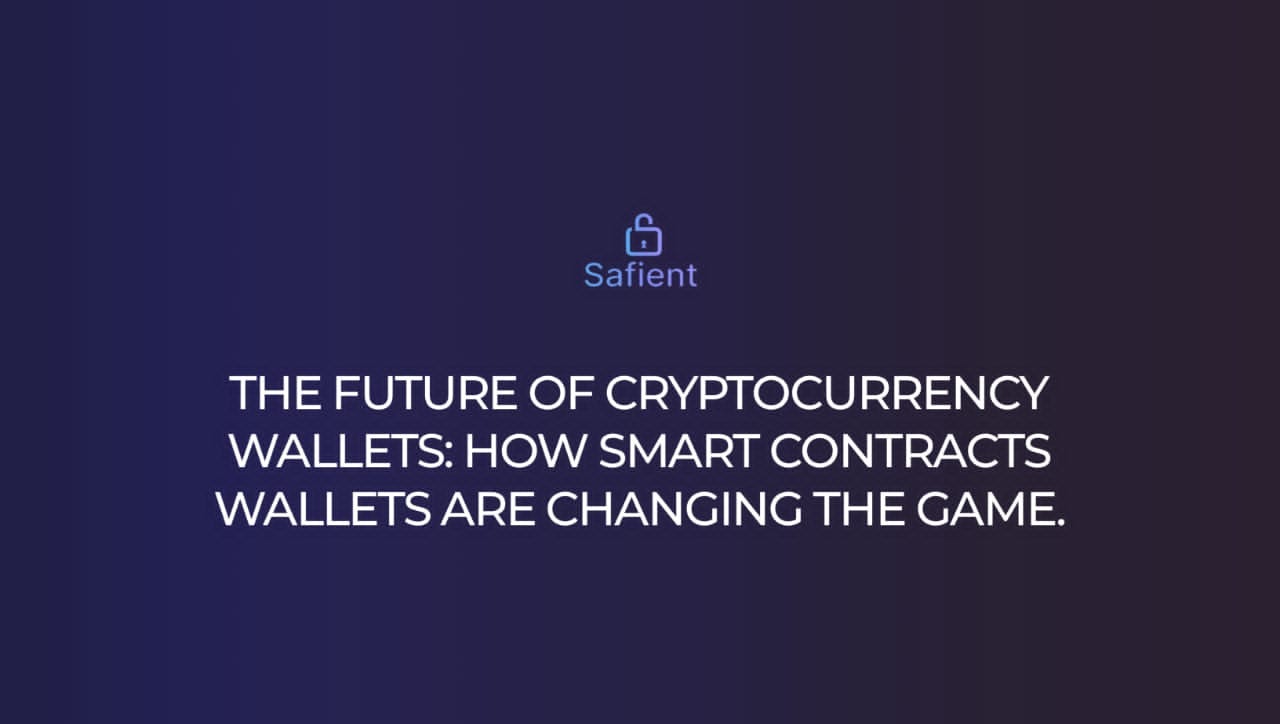 Safient

THE FUTURE OF CRYPTOCURRENCY WALLETS: HOW SMART CONTRACTS WALLETS ARE CHANGING THE GAME.